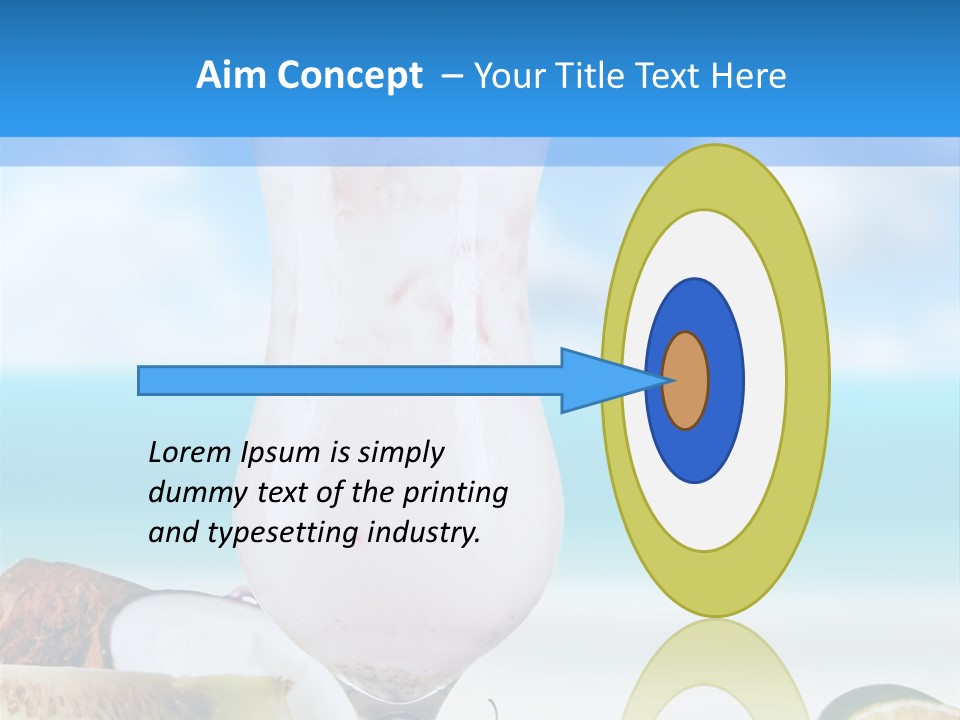 Aim Concept – Your Title Text Here

Lorem Ipsum is simply dummy text of the printing and typesetting industry.